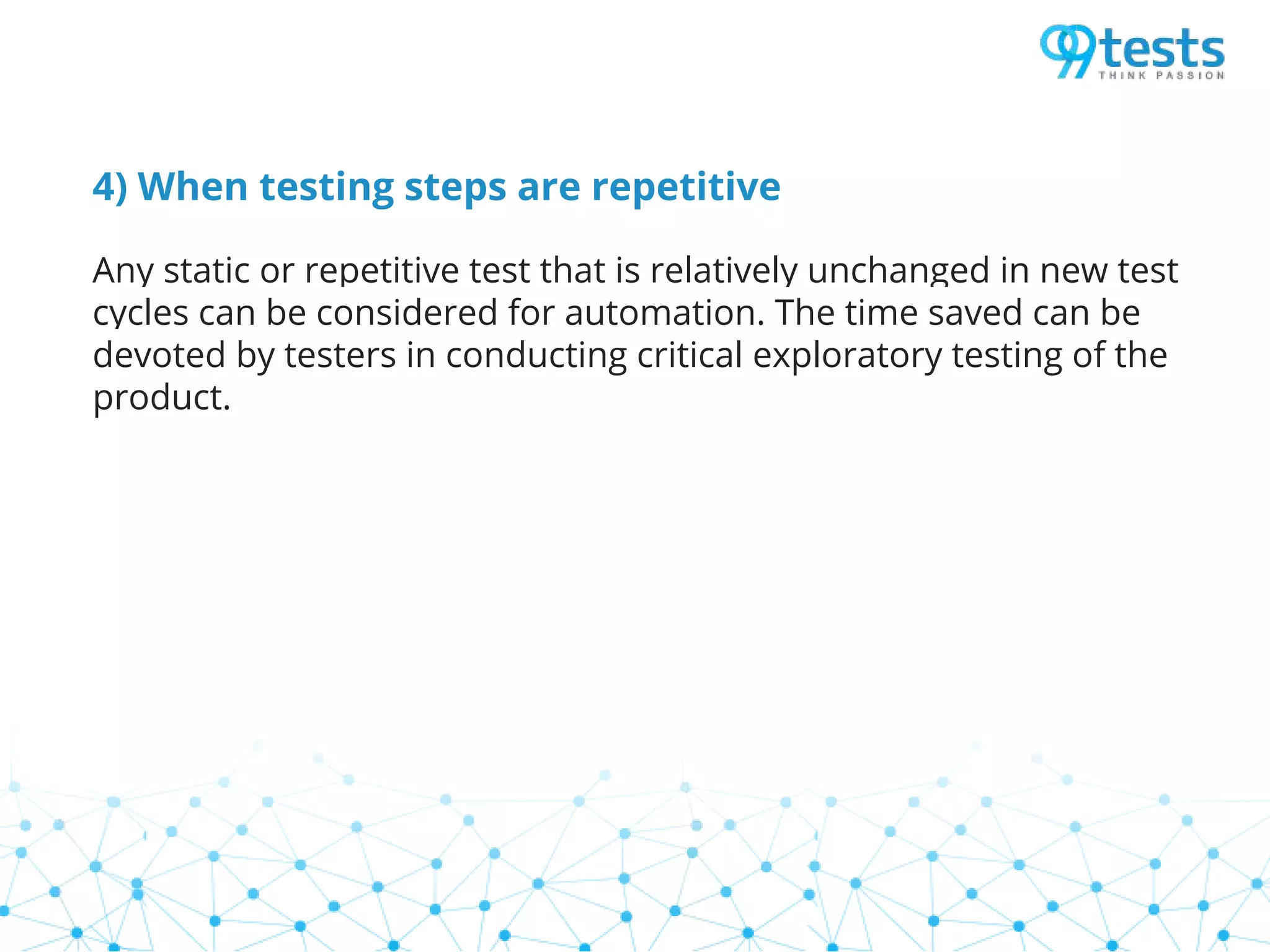 99tests
THINK PASSION

4) When testing steps are repetitive

Any static or repetitive test that is relatively unchanged in new test cycles can be considered for automation. The time saved can be devoted by testers in conducting critical exploratory testing of the product.